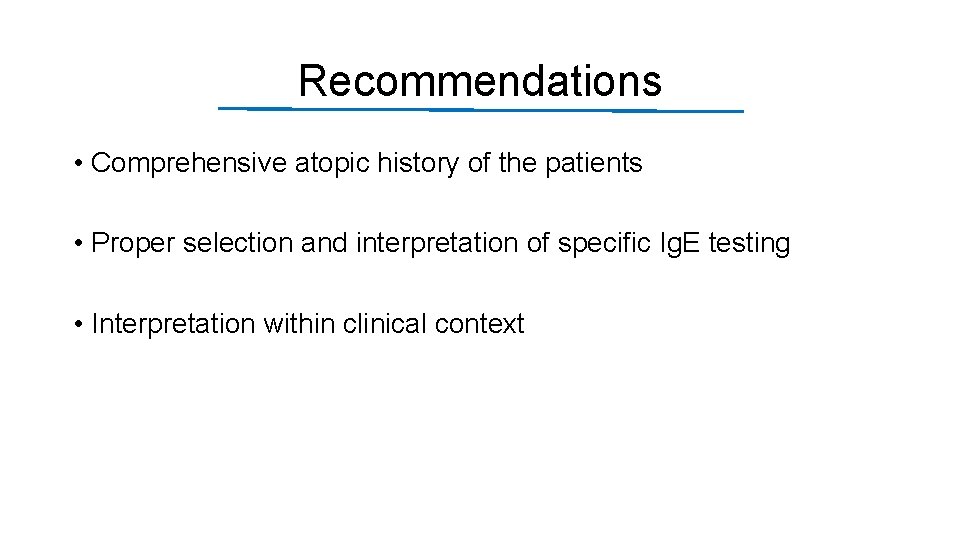 Recommendations

• Comprehensive atopic history of the patients

• Proper selection and interpretation of specific IgE testing

• Interpretation within clinical context